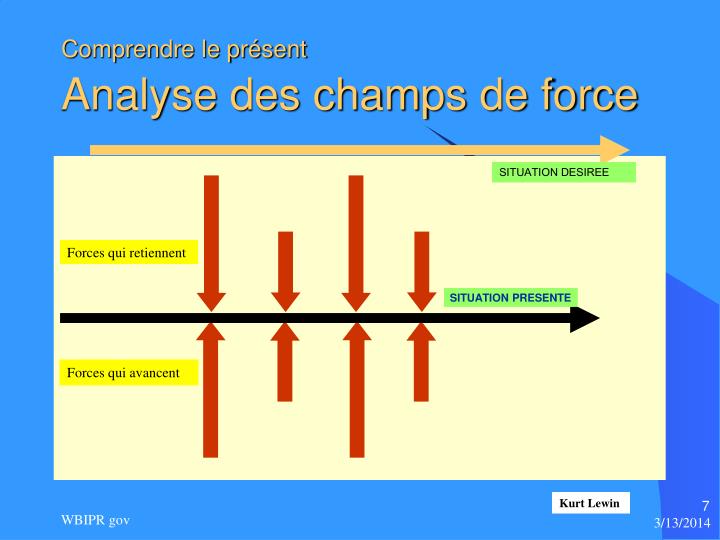 Comprendre le présent
Analyse des champs de force

SITUATION DESIREE

Forces qui retiennent

SITUATION PRESENTE

Forces qui avancent

Kurt Lewin

WBIPR gov

7
3/13/2014